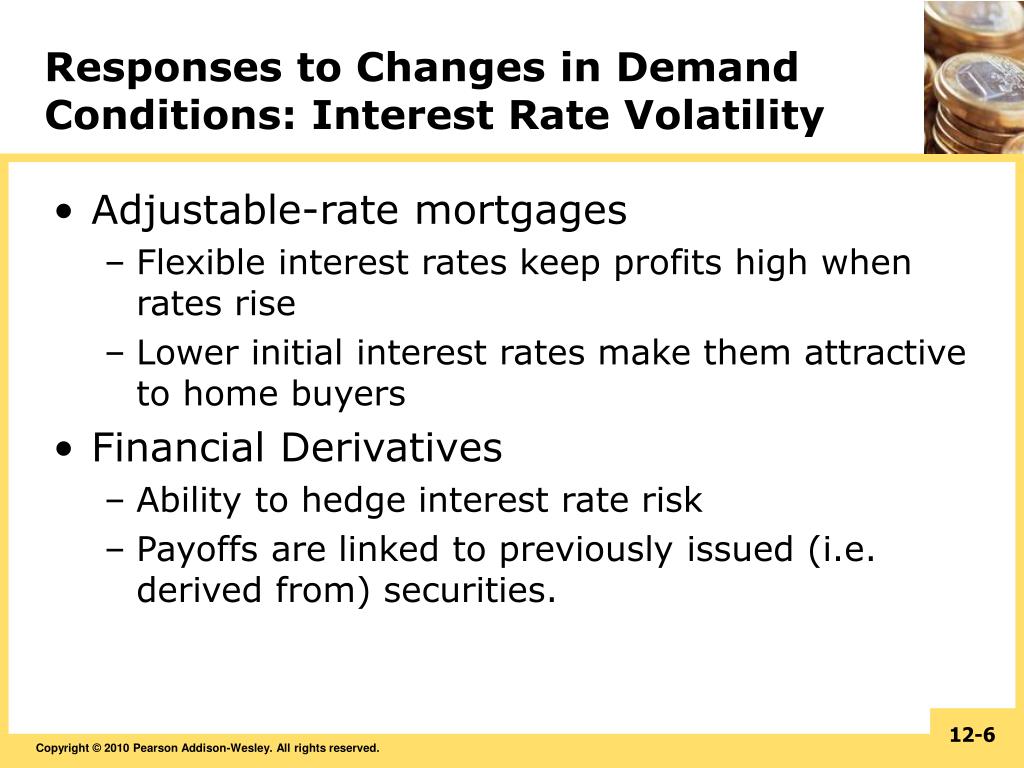 Responses to Changes in Demand Conditions: Interest Rate Volatility

• Adjustable-rate mortgages
– Flexible interest rates keep profits high when rates rise
– Lower initial interest rates make them attractive to home buyers

• Financial Derivatives
– Ability to hedge interest rate risk
– Payoffs are linked to previously issued (i.e. derived from) securities.

Copyright © 2010 Pearson Addison-Wesley. All rights reserved.

12-6